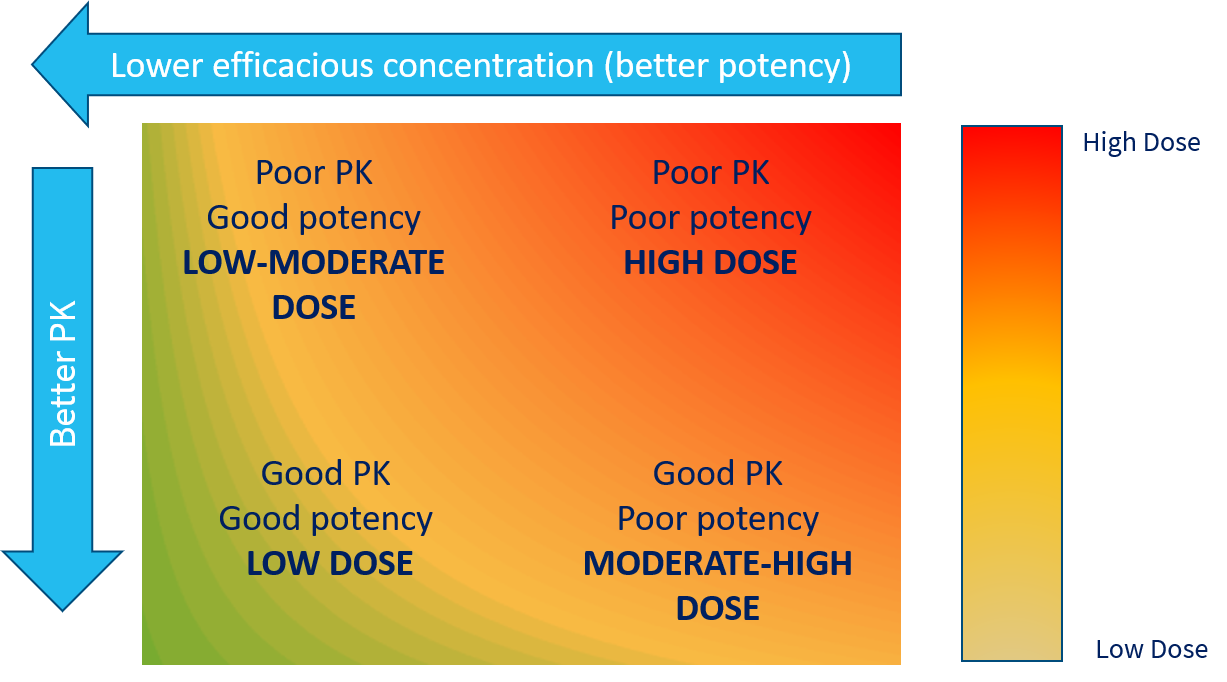 Lower efficacious concentration (better potency)

Better PK

Poor PK
Good potency
LOW-MODERATE DOSE

Poor PK
Poor potency
HIGH DOSE

Good PK
Good potency
LOW DOSE

Good PK
Poor potency
MODERATE-HIGH DOSE

High Dose

Low Dose